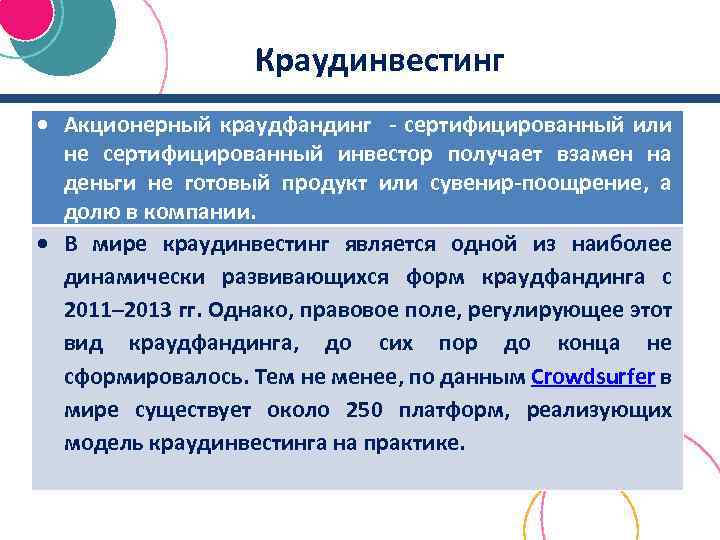 Краудинвестинг

• Акционерный краудфандинг - сертифицированный или не сертифицированный инвестор получает взамен на деньги не готовый продукт или сувенир-поощрение, а долю в компании.

• В мире краудинвестинг является одной из наиболее динамически развивающихся форм краудфандинга с 2011–2013 гг. Однако, правовое поле, регулирующее этот вид краудфандинга, до сих пор до конца не сформировалось. Тем не менее, по данным Crowdsurfer в мире существует около 250 платформ, реализующих модель краудинвестинга на практике.